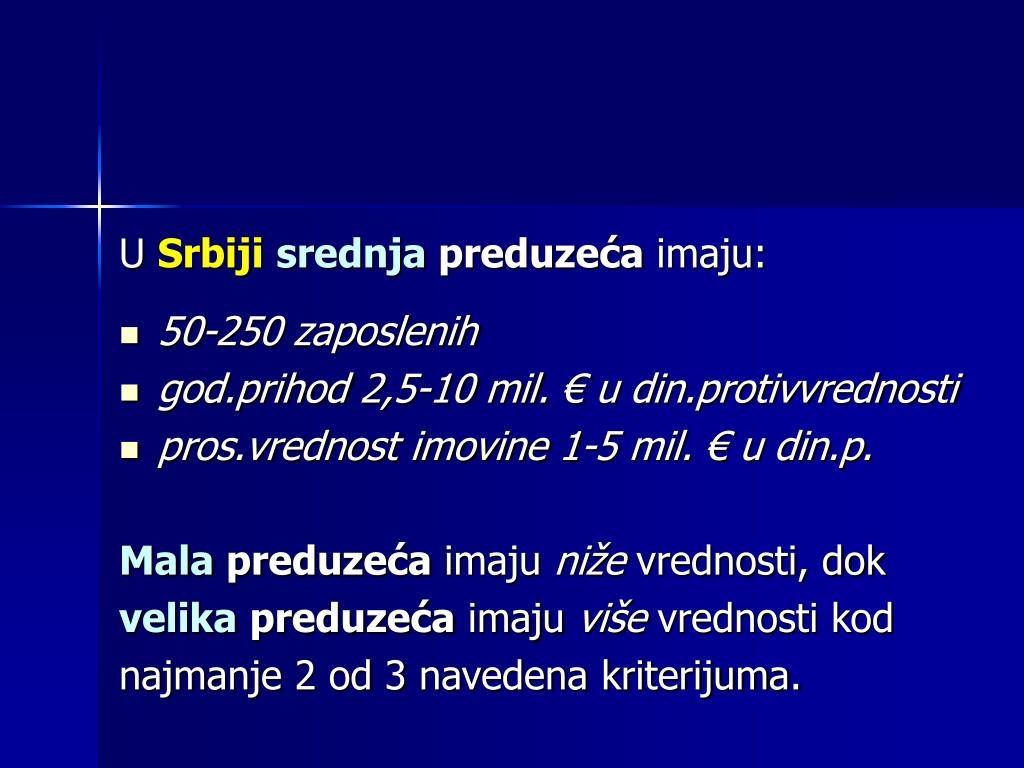 U Srbiji srednja preduzeća imaju:

- 50-250 zaposlenih
- god.prihod 2,5-10 mil. € u din.protivvrednosti
- pros.vrednost imovine 1-5 mil. € u din.p.

Mala preduzeća imaju niže vrednosti, dok velika preduzeća imaju više vrednosti kod najmanje 2 od 3 navedena kriterijuma.